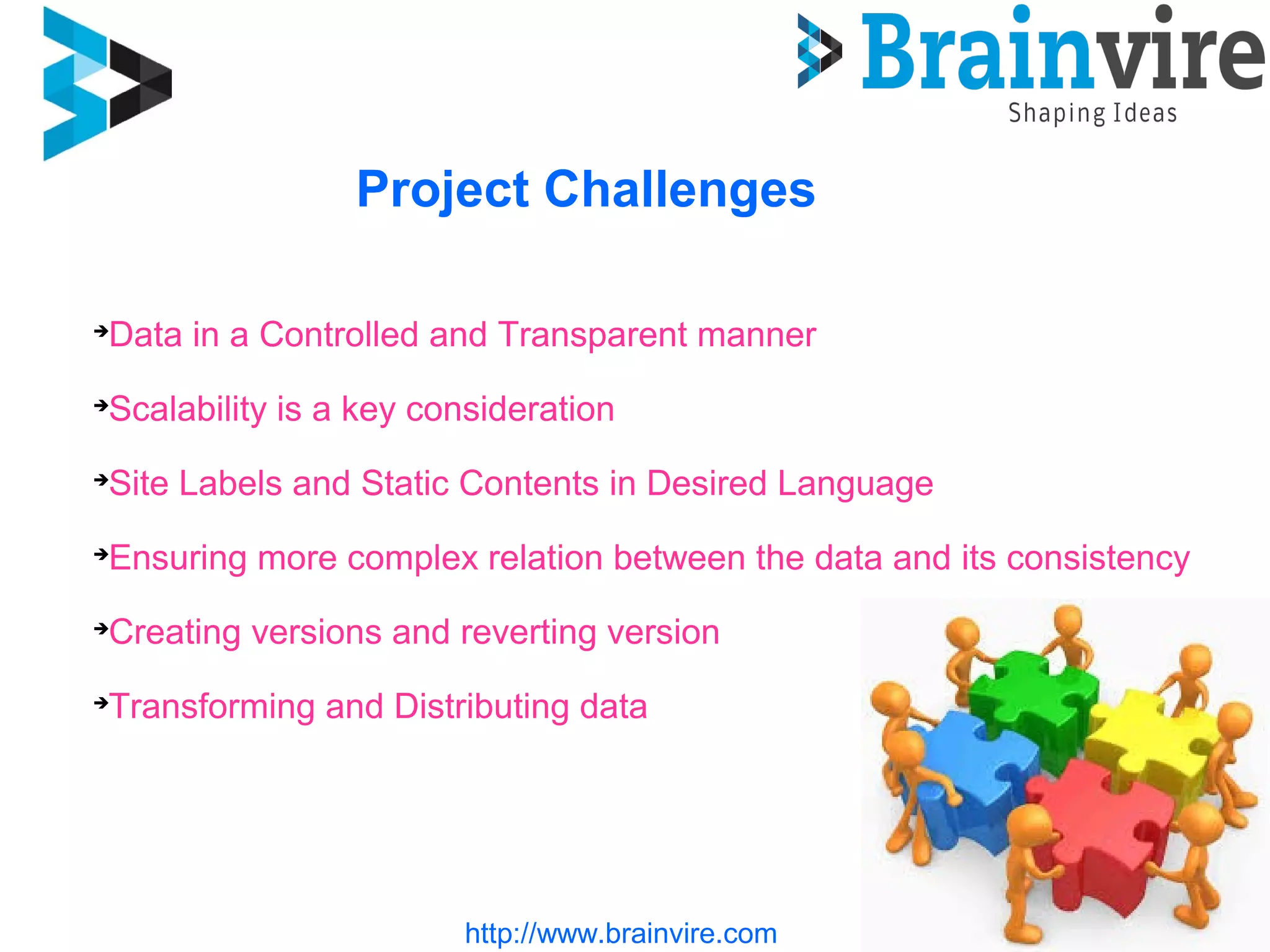 Brainvire
Shaping Ideas

Project Challenges

➔Data in a Controlled and Transparent manner

➔Scalability is a key consideration

➔Site Labels and Static Contents in Desired Language

➔Ensuring more complex relation between the data and its consistency

➔Creating versions and reverting version

➔Transforming and Distributing data

http://www.brainvire.com